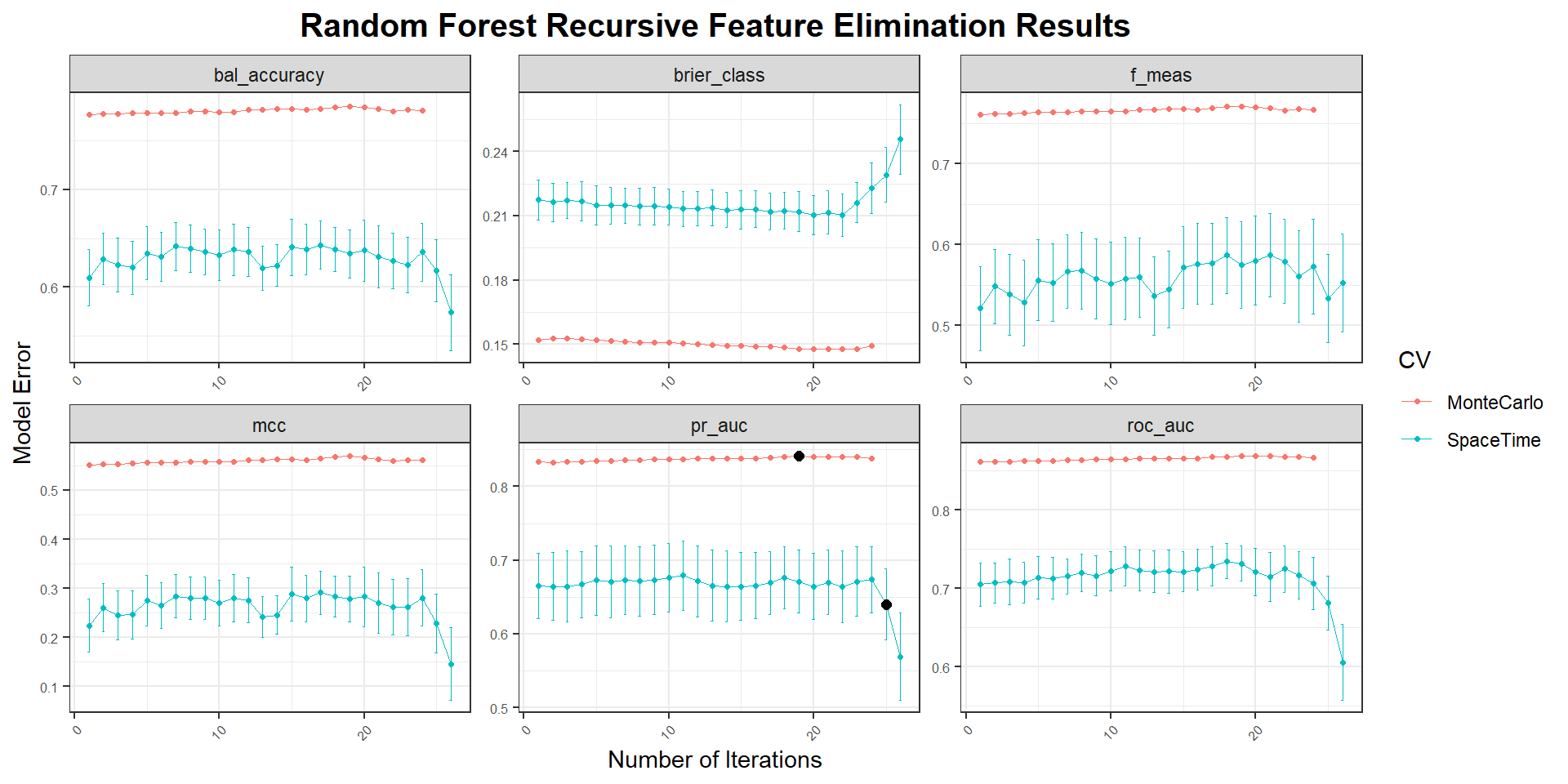 Random Forest Recursive Feature Elimination Results

Model Error

bal_accuracy
0.7
0.6
0
10
20

brier_class
0.24
0.21
0.18
0.15
0
10
20

f_meas
0.7
0.6
0.5
0
10
20

mcc
0.5
0.4
0.3
0.2
0.1
0
10
20

pr_auc
0.8
0.7
0.6
0.5
0
10
20

roc_auc
0.8
0.7
0.6
0
10
20

Number of Iterations

CV
MonteCarlo
SpaceTime